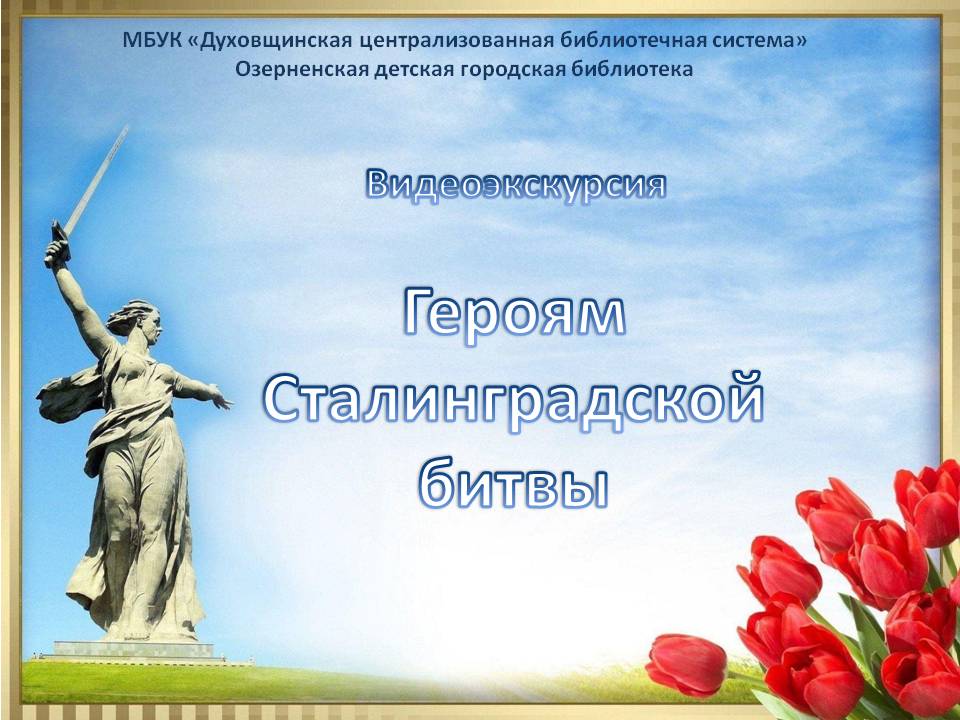 МБУК «Духовщинская централизованная библиотечная система»
Озерненская детская городская библиотека

Видеоэкскурсия

Героям Сталинградской битвы